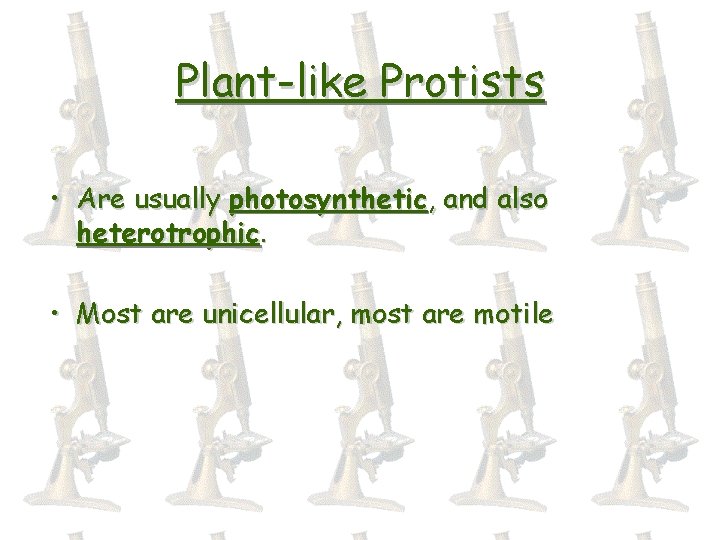 Plant-like Protists

• Are usually photosynthetic, and also heterotrophic.

• Most are unicellular, most are motile